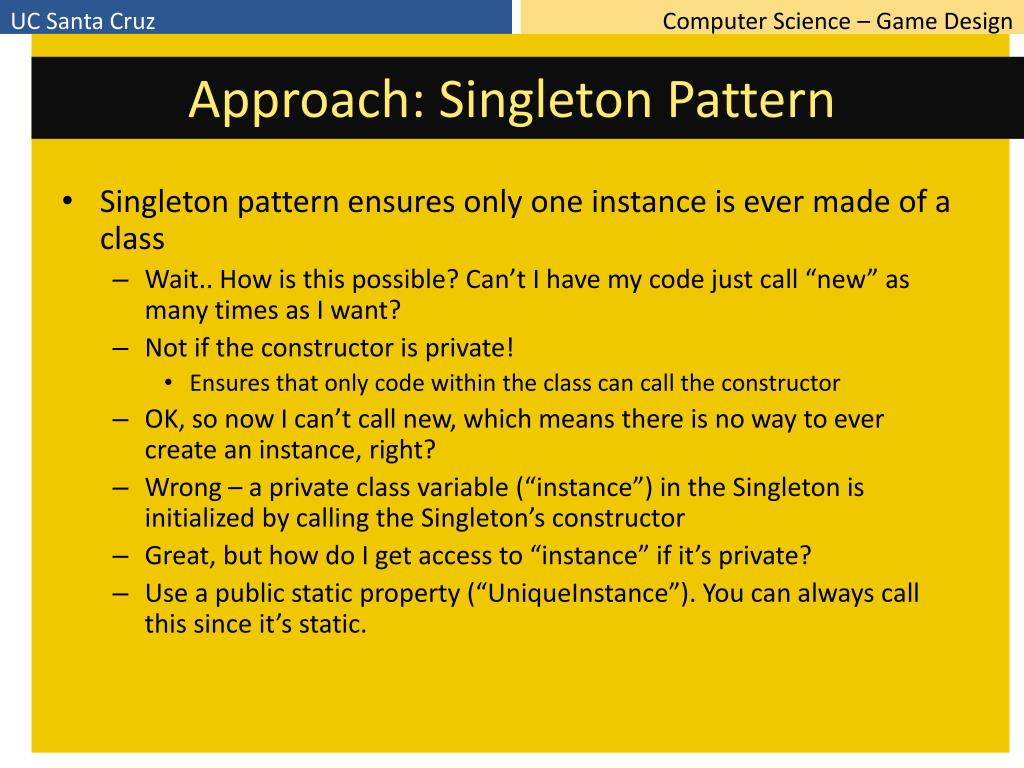 UC Santa Cruz

Computer Science – Game Design

Approach: Singleton Pattern

• Singleton pattern ensures only one instance is ever made of a class
 – Wait.. How is this possible? Can’t I have my code just call “new” as many times as I want?
 – Not if the constructor is private!
  • Ensures that only code within the class can call the constructor
 – OK, so now I can’t call new, which means there is no way to ever create an instance, right?
 – Wrong – a private class variable (“instance”) in the Singleton is initialized by calling the Singleton’s constructor
 – Great, but how do I get access to “instance” if it’s private?
 – Use a public static property (“UniqueInstance”). You can always call this since it’s static.